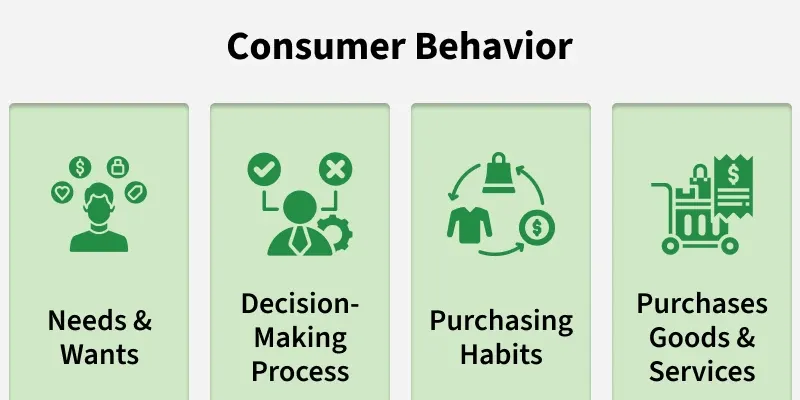 Consumer Behavior

Needs & Wants

Decision-Making Process

Purchasing Habits

Purchases Goods & Services